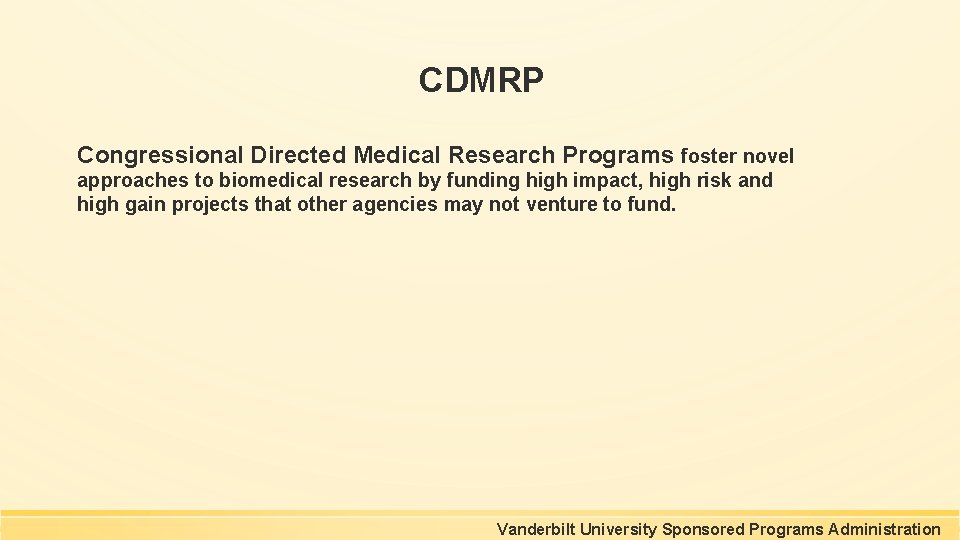 CDMRP

Congressional Directed Medical Research Programs foster novel approaches to biomedical research by funding high impact, high risk and high gain projects that other agencies may not venture to fund.

Vanderbilt University Sponsored Programs Administration